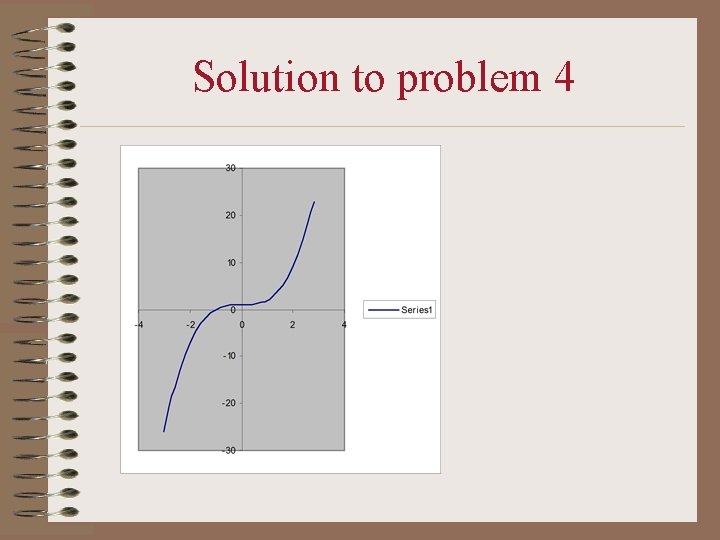 Solution to problem 4

30
20
10
0
-10
-20
-30
-4
-2
0
2
4

Series1